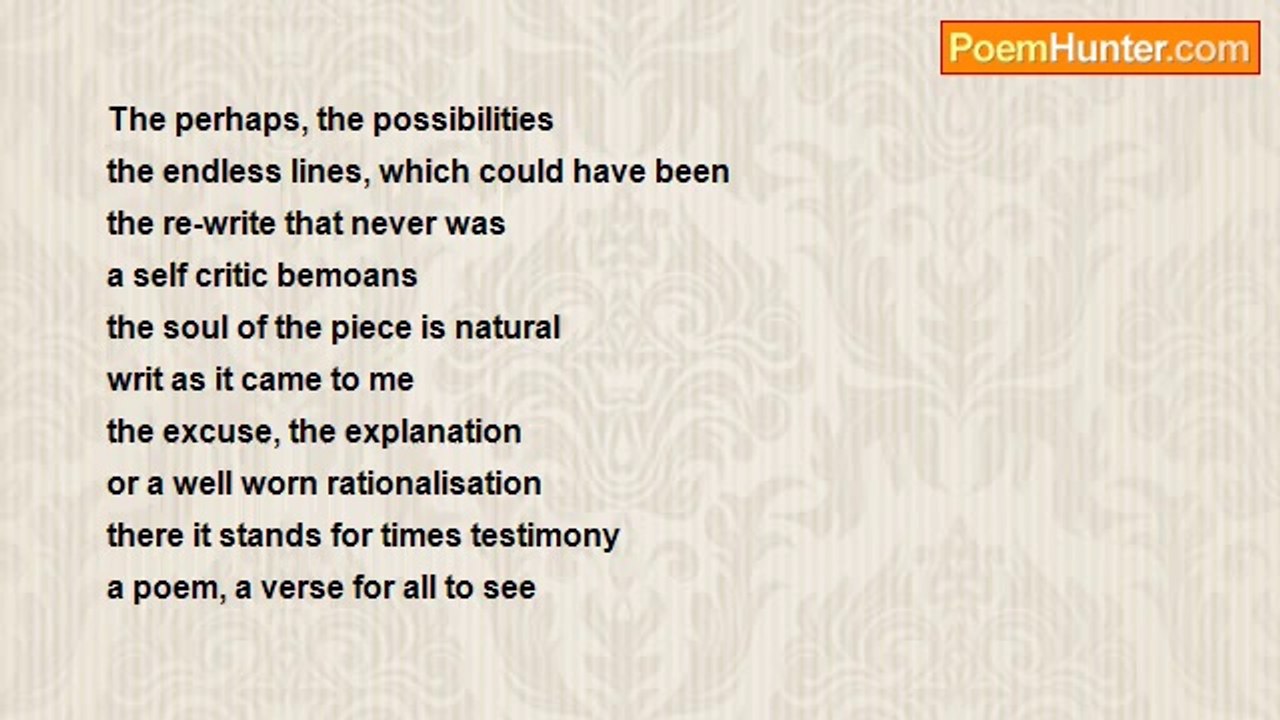 PoemHunter.com

The perhaps, the possibilities
the endless lines, which could have been
the re-write that never was
a self critic bemoans
the soul of the piece is natural
writ as it came to me
the excuse, the explanation
or a well worn rationalisation
there it stands for times testimony
a poem, a verse for all to see